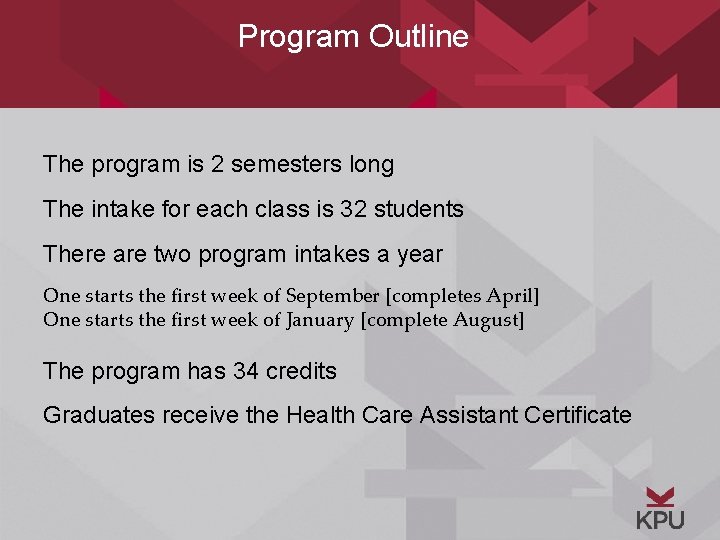 Program Outline

The program is 2 semesters long

The intake for each class is 32 students

There are two program intakes a year

One starts the first week of September [completes April]
One starts the first week of January [complete August]

The program has 34 credits

Graduates receive the Health Care Assistant Certificate

KPU